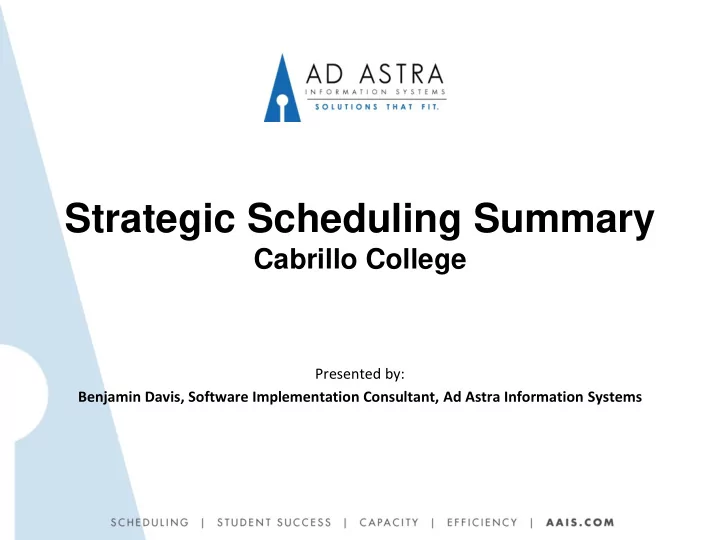 AD ASTRA
INFORMATION SYSTEMS
SOLUTIONS THAT FIT.

Strategic Scheduling Summary
Cabrillo College

Presented by:
Benjamin Davis, Software Implementation Consultant, Ad Astra Information Systems

SCHEDULING | STUDENT SUCCESS | CAPACITY | EFFICIENCY | AAIS.COM